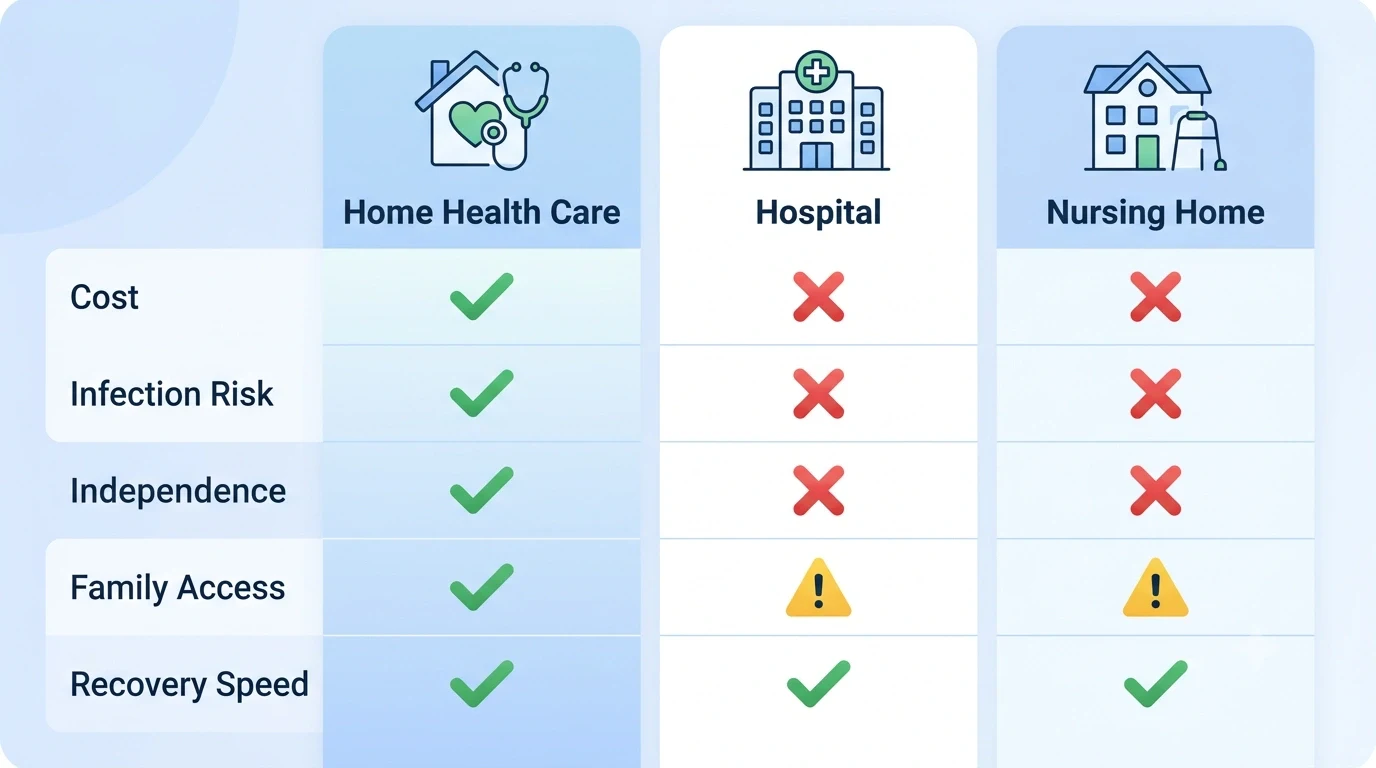 | | Home Health Care | Hospital | Nursing Home |
|---|---|---|---|
| Cost | ✓ | ✗ | ✗ |
| Infection Risk | ✓ | ✗ | ✗ |
| Independence | ✓ | ✗ | ✗ |
| Family Access | ✓ | ! | ! |
| Recovery Speed | ✓ | ✓ | ✓ |